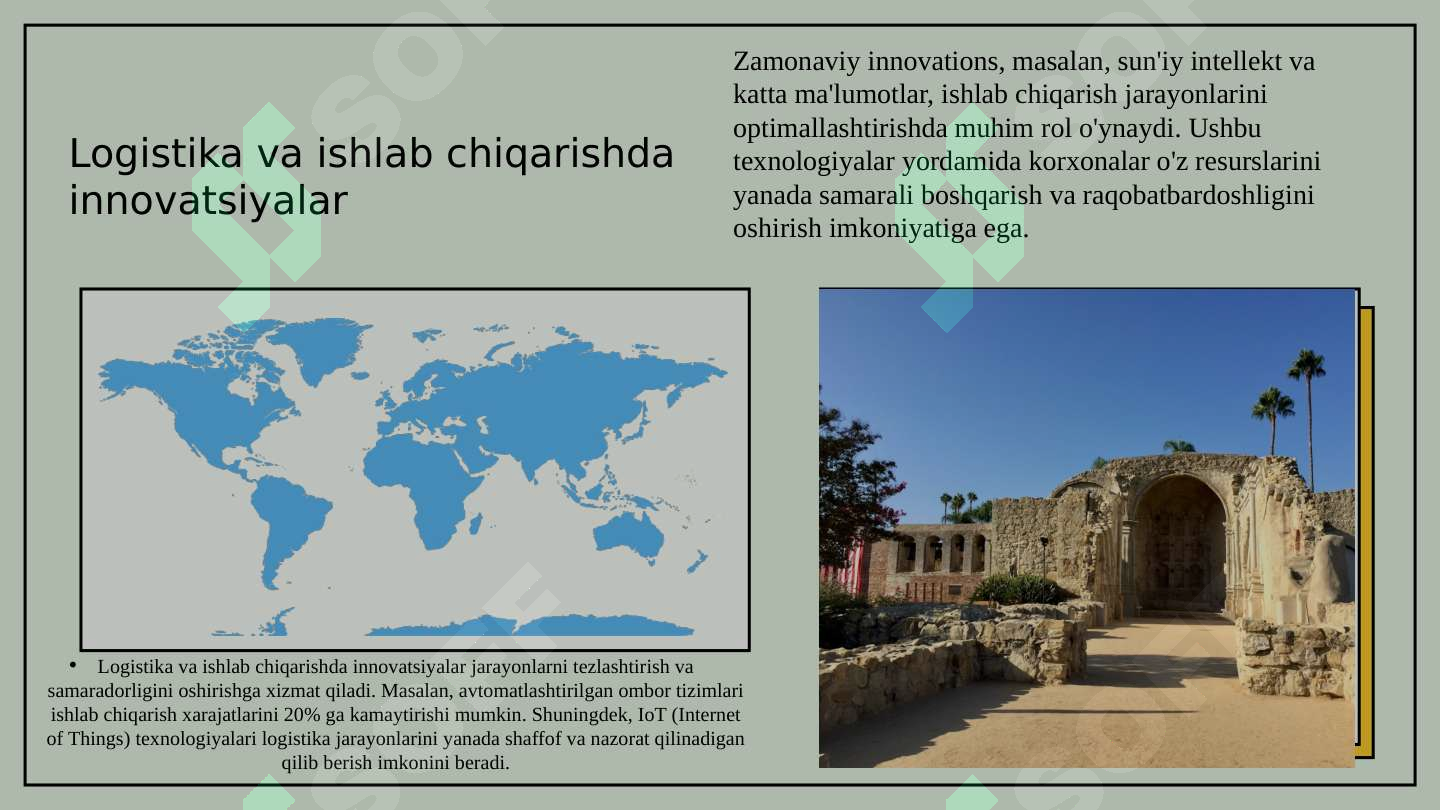 Logistika va ishlab chiqarishda innovatsiyalar

Zamonaviy innovations, masalan, sun'iy intellekt va katta ma'lumotlar, ishlab chiqarish jarayonlarini optimallashtirishda muhim rol o'ynaydi. Ushbu texnologiyalar yordamida korxonalar o'z resurslarini yanada samarali boshqarish va raqobatbardoshligini oshirish imkoniyatiga ega.

• Logistika va ishlab chiqarishda innovatsiyalar jarayonlarni tezlashtirish va samaradorligini oshirishga xizmat qiladi. Masalan, avtomatlashtirilgan ombor tizimlari ishlab chiqarish xarajatlarini 20% ga kamaytirishi mumkin. Shuningdek, IoT (Internet of Things) texnologiyalari logistika jarayonlarini yanada shaffof va nazorat qilinadigan qilib berish imkonini beradi.